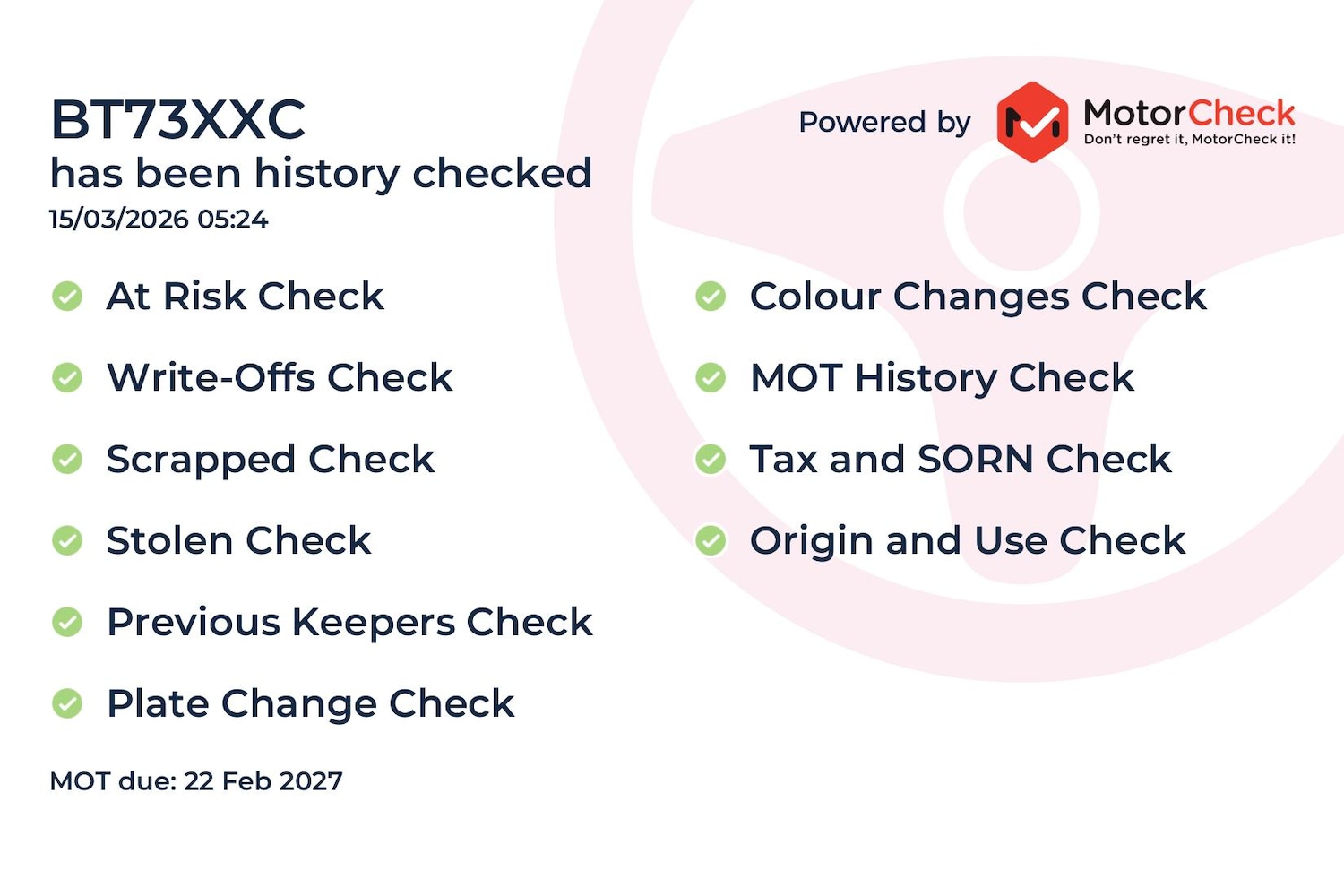 BT73XXC
has been history checked
15/03/2026 05:24

Powered by MotorCheck
Don't regret it, MotorCheck it!

At Risk Check

Write-Offs Check

Scrapped Check

Stolen Check

Previous Keepers Check

Plate Change Check

Colour Changes Check

MOT History Check

Tax and SORN Check

Origin and Use Check

MOT due: 22 Feb 2027